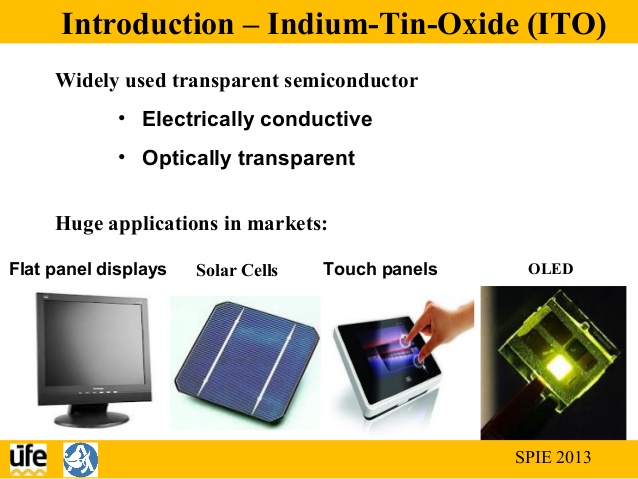 Introduction – Indium-Tin-Oxide (ITO)

Widely used transparent semiconductor

• Electrically conductive

• Optically transparent

Huge applications in markets:

Flat panel displays

Solar Cells

Touch panels

OLED

ufe

SPIE 2013